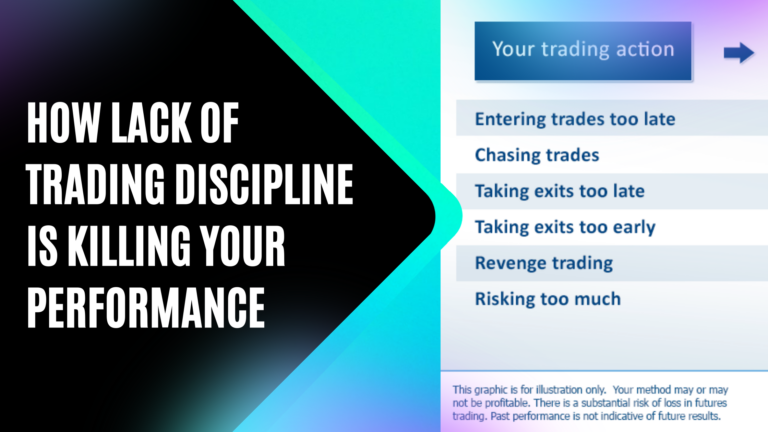 HOW LACK OF TRADING DISCIPLINE IS KILLING YOUR PERFORMANCE

Your trading action

Entering trades too late
Chasing trades
Taking exits too late
Taking exits too early
Revenge trading
Risking too much

This graphic is for illustration only. Your method may or may not be profitable. There is a substantial risk of loss in futures trading. Past performance is not indicative of future results.